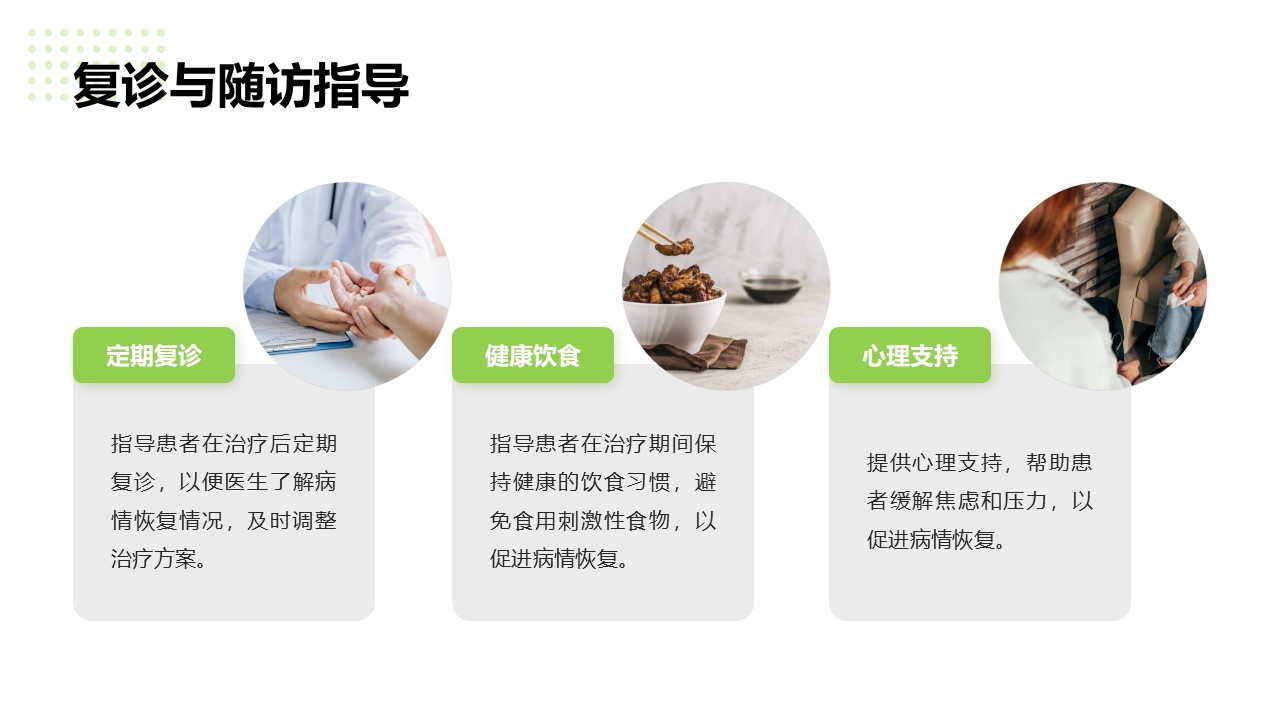 复诊与随访指导

定期复诊

指导患者在治疗后定期复诊，以便医生了解病情恢复情况，及时调整治疗方案。

健康饮食

指导患者在治疗期间保持健康的饮食习惯，避免食用刺激性食物，以促进病情恢复。

心理支持

提供心理支持，帮助患者缓解焦虑和压力，以促进病情恢复。